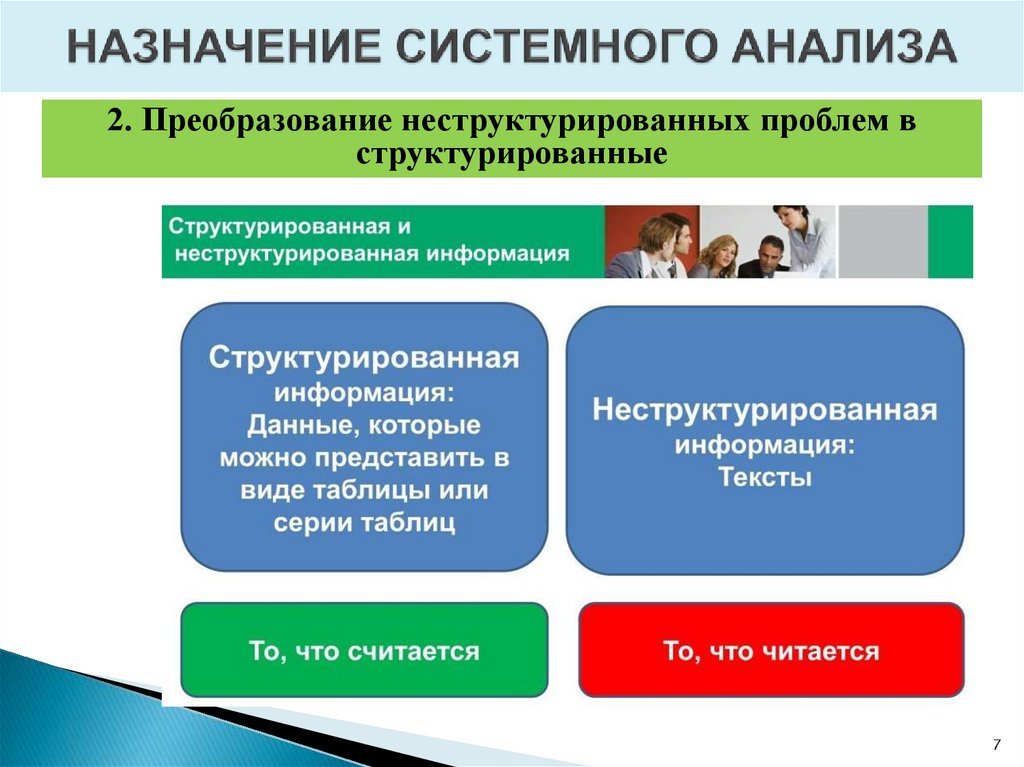 НАЗНАЧЕНИЕ СИСТЕМНОГО АНАЛИЗА

2. Преобразование неструктурированных проблем в структурированные

Структурированная и неструктурированная информация

Структурированная информация: Данные, которые можно представить в виде таблицы или серии таблиц

Неструктурированная информация: Тексты

То, что считается

То, что читается

7